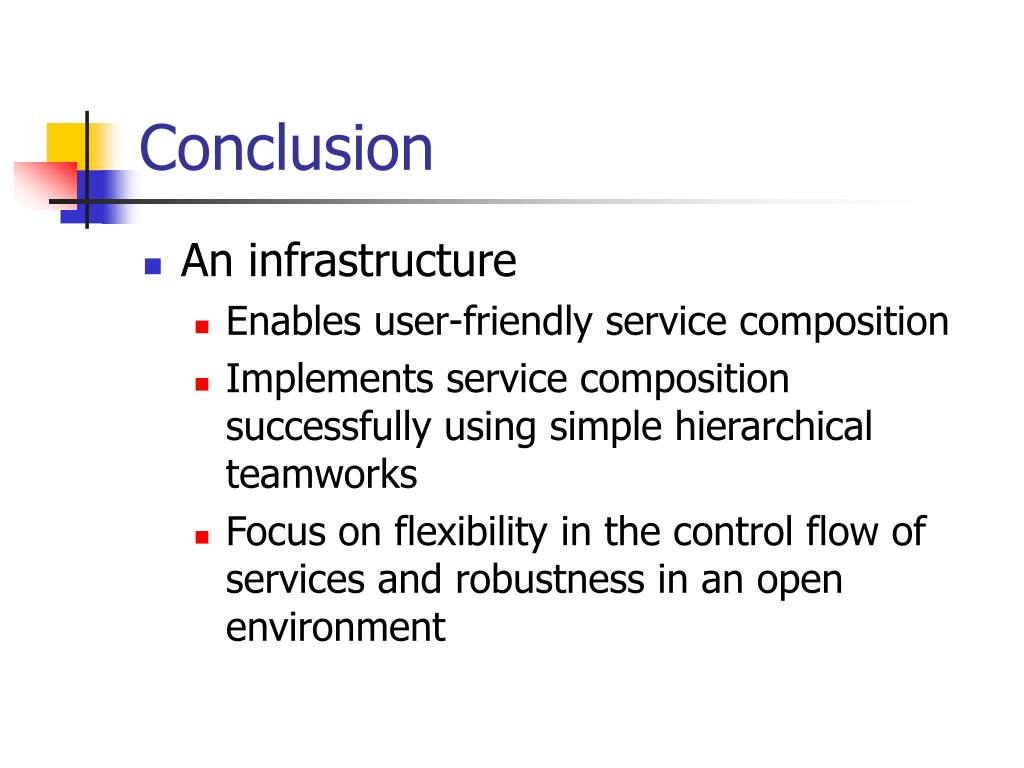 Conclusion

- An infrastructure
  - Enables user-friendly service composition
  - Implements service composition successfully using simple hierarchical teamworks
  - Focus on flexibility in the control flow of services and robustness in an open environment